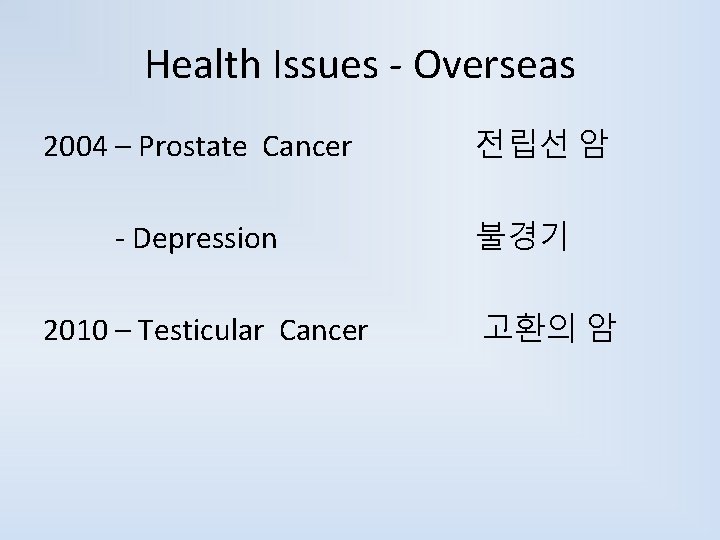 Health Issues - Overseas

2004 – Prostate Cancer 전립선 암

- Depression 불경기

2010 – Testicular Cancer 고환의 암